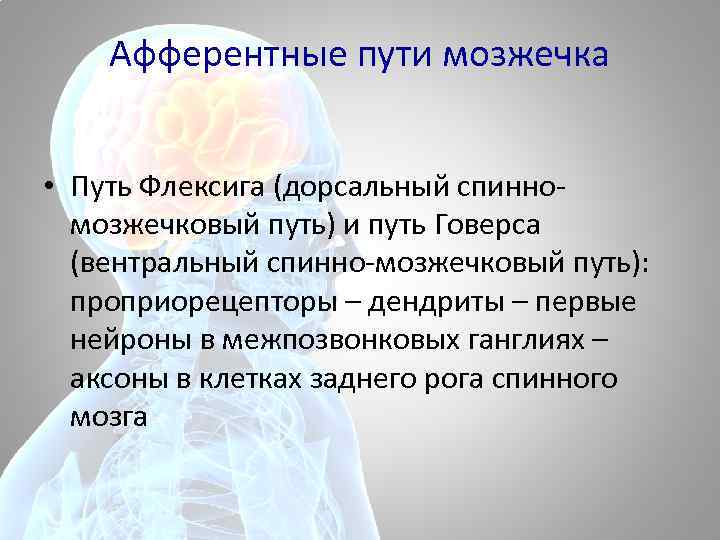 Афферентные пути мозжечка

• Путь Флексига (дорсальный спинно-мозжечковый путь) и путь Говерса (вентральный спинно-мозжечковый путь): проприорецепторы – дендриты – первые нейроны в межпозвонковых ганглиях – аксоны в клетках заднего рога спинного мозга